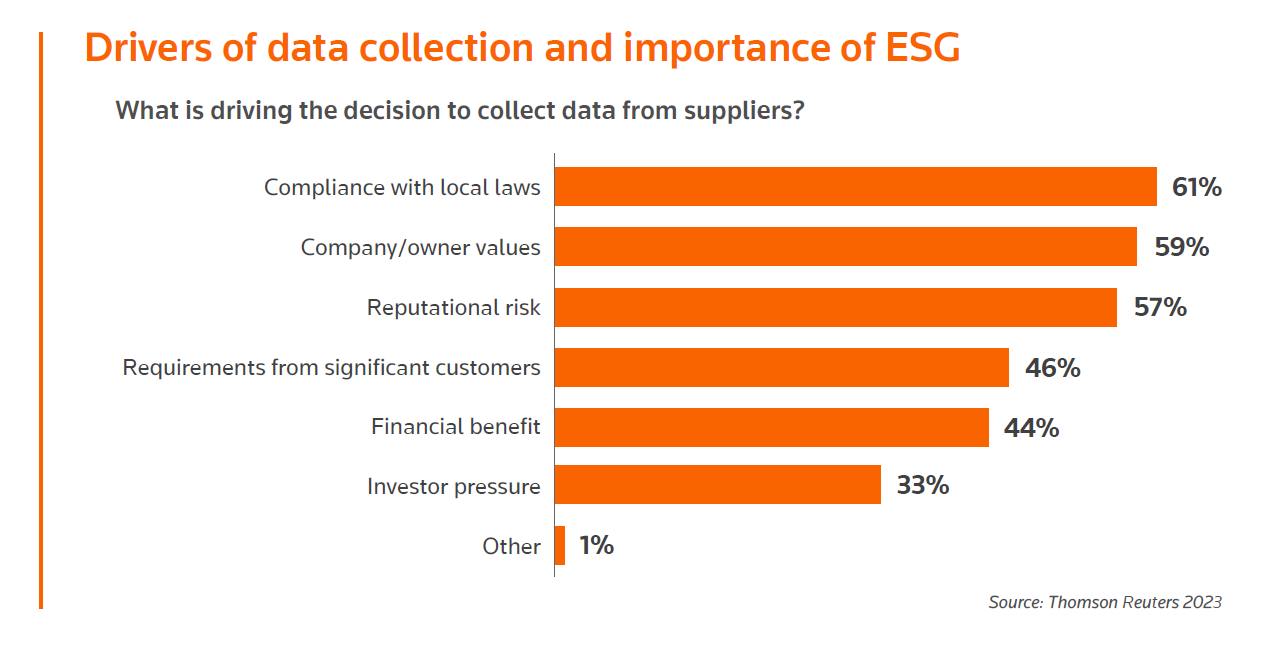 Drivers of data collection and importance of ESG

What is driving the decision to collect data from suppliers?

Compliance with local laws 61%

Company/owner values 59%

Reputational risk 57%

Requirements from significant customers 46%

Financial benefit 44%

Investor pressure 33%

Other 1%

Source: Thomson Reuters 2023